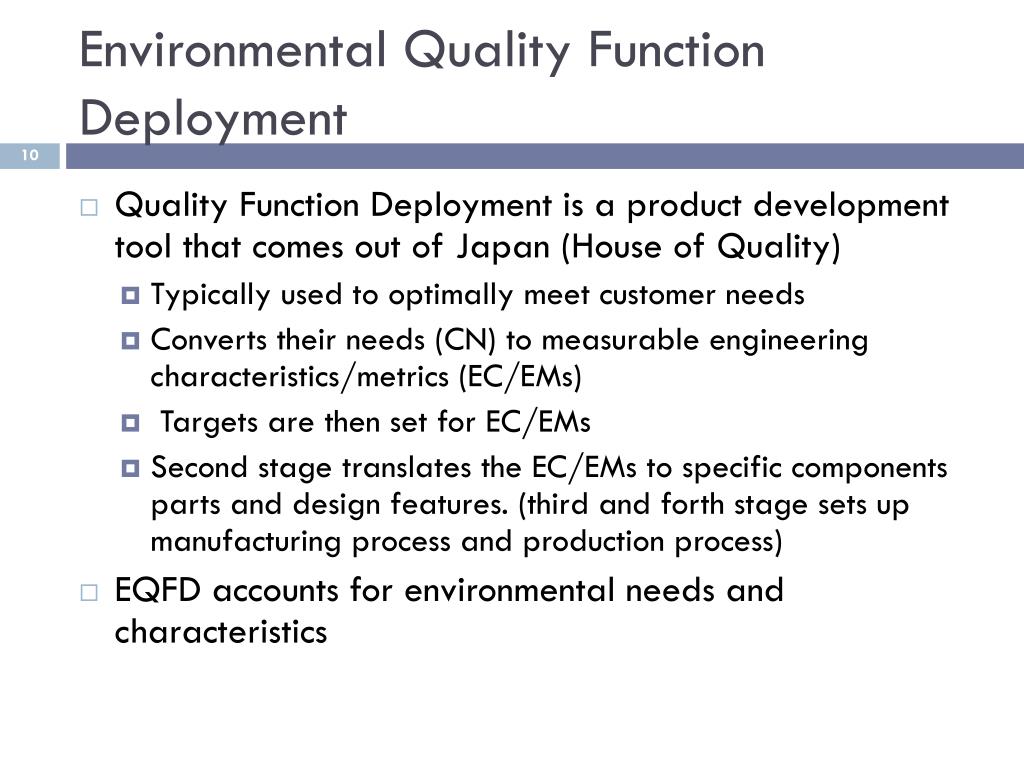 Environmental Quality Function Deployment

10

Quality Function Deployment is a product development tool that comes out of Japan (House of Quality)

Typically used to optimally meet customer needs

Converts their needs (CN) to measurable engineering characteristics/metrics (EC/EMs)

Targets are then set for EC/EMs

Second stage translates the EC/EMs to specific components parts and design features. (third and forth stage sets up manufacturing process and production process)

EQFD accounts for environmental needs and characteristics